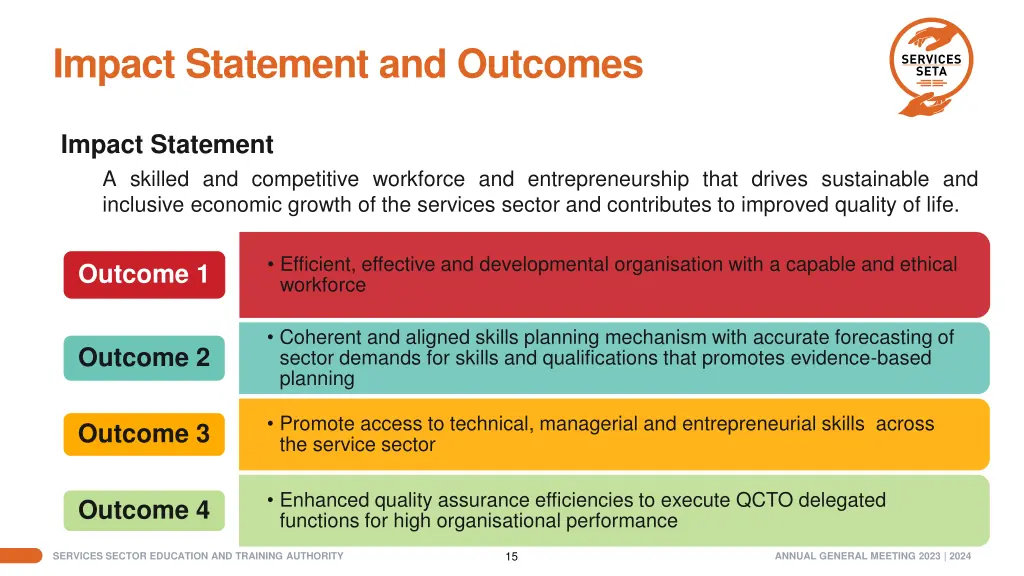 Impact Statement and Outcomes

SERVICES SETA

Impact Statement

A skilled and competitive workforce and entrepreneurship that drives sustainable and inclusive economic growth of the services sector and contributes to improved quality of life.

Outcome 1

• Efficient, effective and developmental organisation with a capable and ethical workforce

Outcome 2

• Coherent and aligned skills planning mechanism with accurate forecasting of sector demands for skills and qualifications that promotes evidence-based planning

Outcome 3

• Promote access to technical, managerial and entrepreneurial skills across the service sector

Outcome 4

• Enhanced quality assurance efficiencies to execute QCTO delegated functions for high organisational performance

SERVICES SECTOR EDUCATION AND TRAINING AUTHORITY

15

ANNUAL GENERAL MEETING 2023 | 2024